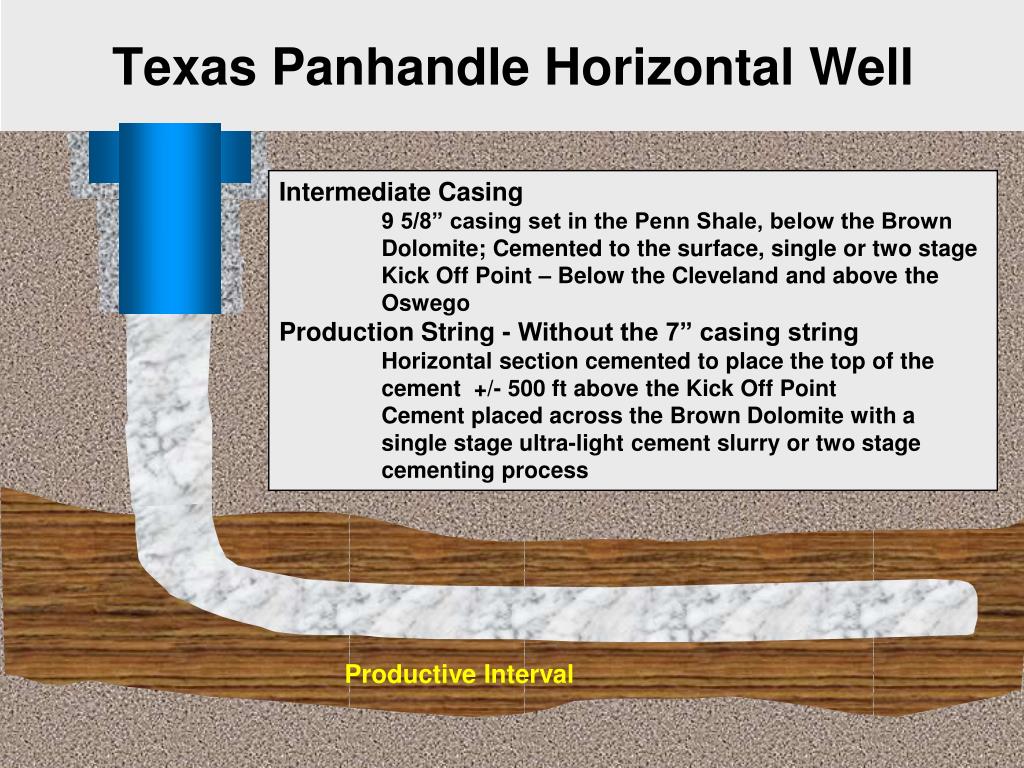 Texas Panhandle Horizontal Well

Intermediate Casing
9 5/8” casing set in the Penn Shale, below the Brown Dolomite; Cemented to the surface, single or two stage
Kick Off Point – Below the Cleveland and above the Oswego
Production String - Without the 7” casing string
Horizontal section cemented to place the top of the cement +/- 500 ft above the Kick Off Point
Cement placed across the Brown Dolomite with a single stage ultra-light cement slurry or two stage cementing process

Productive Interval